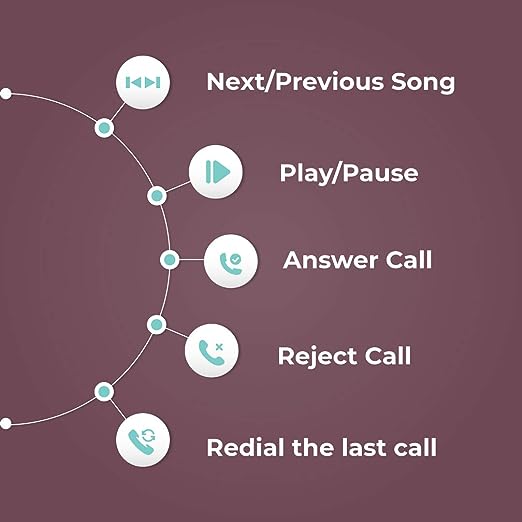 Next/Previous Song

Play/Pause

Answer Call

Reject Call

Redial the last call